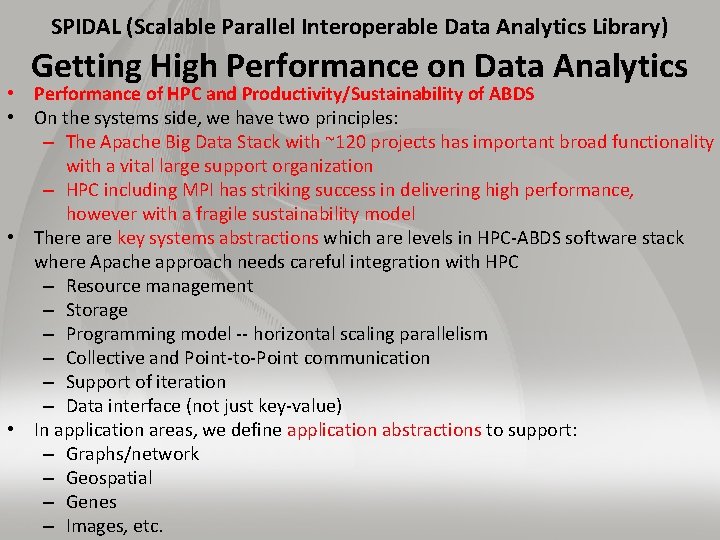 SPIDAL (Scalable Parallel Interoperable Data Analytics Library)

Getting High Performance on Data Analytics

• Performance of HPC and Productivity/Sustainability of ABDS
• On the systems side, we have two principles:
– The Apache Big Data Stack with ~120 projects has important broad functionality with a vital large support organization
– HPC including MPI has striking success in delivering high performance, however with a fragile sustainability model
• There are key systems abstractions which are levels in HPC-ABDS software stack where Apache approach needs careful integration with HPC
– Resource management
– Storage
– Programming model -- horizontal scaling parallelism
– Collective and Point-to-Point communication
– Support of iteration
– Data interface (not just key-value)
• In application areas, we define application abstractions to support:
– Graphs/network
– Geospatial
– Genes
– Images, etc.